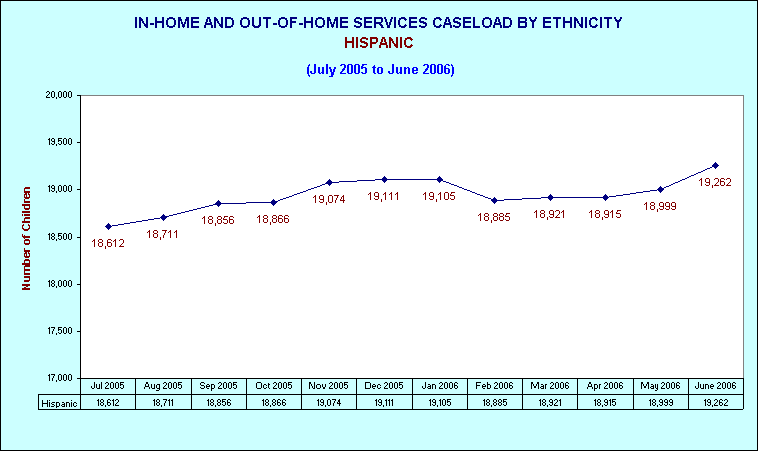 IN-HOME AND OUT-OF-HOME SERVICES CASELOAD BY ETHNICITY
HISPANIC

(July 2005 to June 2006)

Number of Children

20,000
19,500
19,000
18,500
18,000
17,500
17,000

18,612 18,711 18,856 18,866 19,074 19,111 19,105 18,885 18,921 18,915 18,999 19,262

| | Jul 2005 | Aug 2005 | Sep 2005 | Oct 2005 | Nov 2005 | Dec 2005 | Jan 2006 | Feb 2006 | Mar 2006 | Apr 2006 | May 2006 | June 2006 |
|---|---|---|---|---|---|---|---|---|---|---|---|---|
| Hispanic | 18,612 | 18,711 | 18,856 | 18,866 | 19,074 | 19,111 | 19,105 | 18,885 | 18,921 | 18,915 | 18,999 | 19,262 |